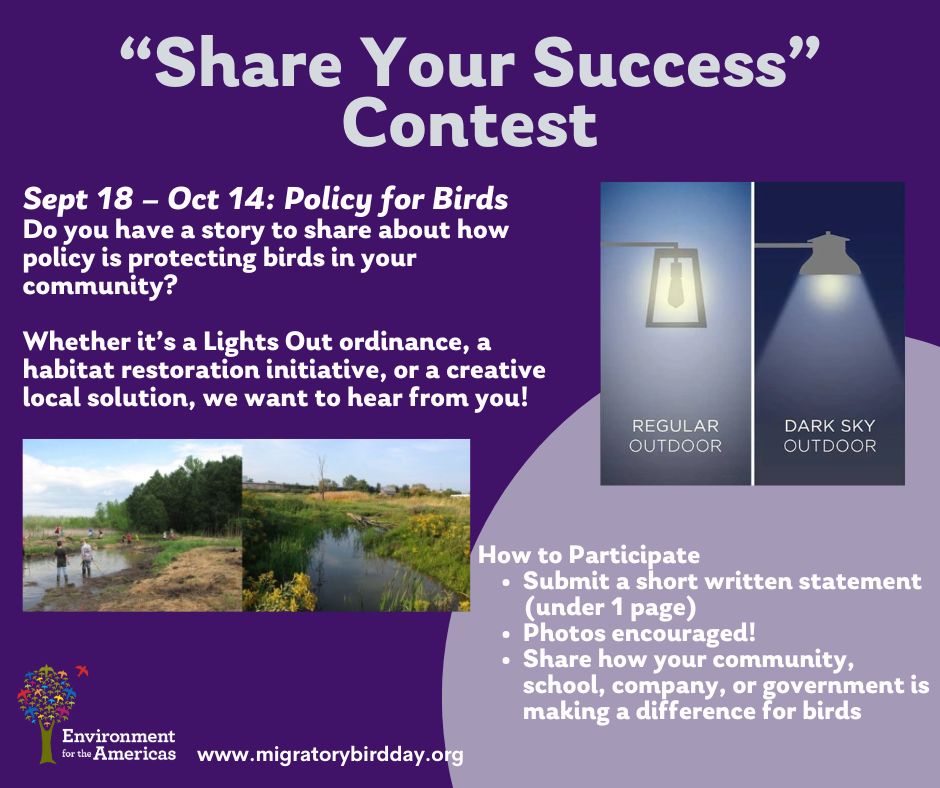 “Share Your Success” Contest

Sept 18 – Oct 14: Policy for Birds
Do you have a story to share about how policy is protecting birds in your community?

Whether it’s a Lights Out ordinance, a habitat restoration initiative, or a creative local solution, we want to hear from you!

REGULAR OUTDOOR

DARK SKY OUTDOOR

How to Participate
- Submit a short written statement (under 1 page)
- Photos encouraged!
- Share how your community, school, company, or government is making a difference for birds

Environment for the Americas

www.migratorybirdday.org